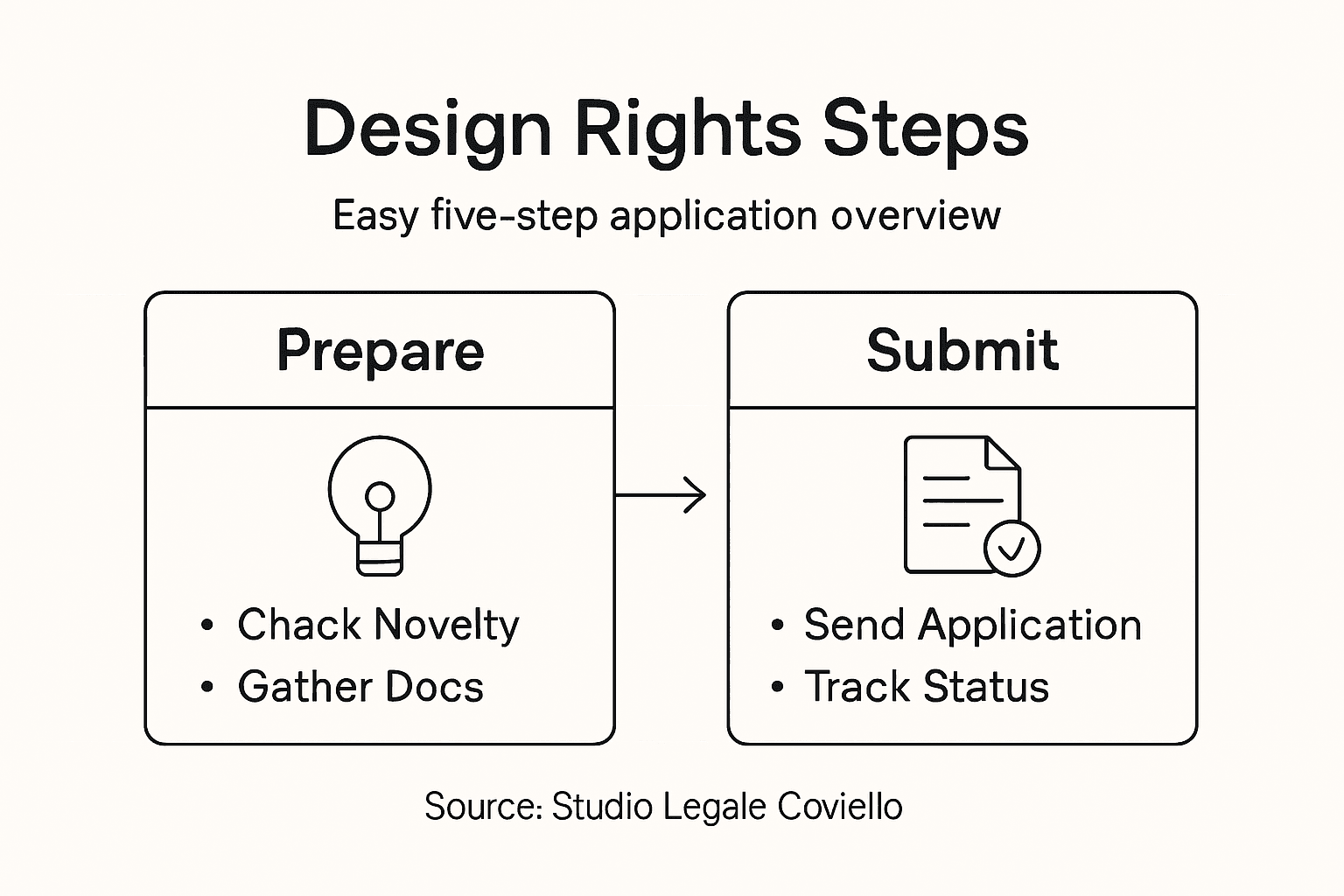 Design Rights Steps

Easy five-step application overview

Prepare

• Chack Novelty
• Gather Docs

Submit

• Send Application
• Track Status

Source: Studio Legale Coviello